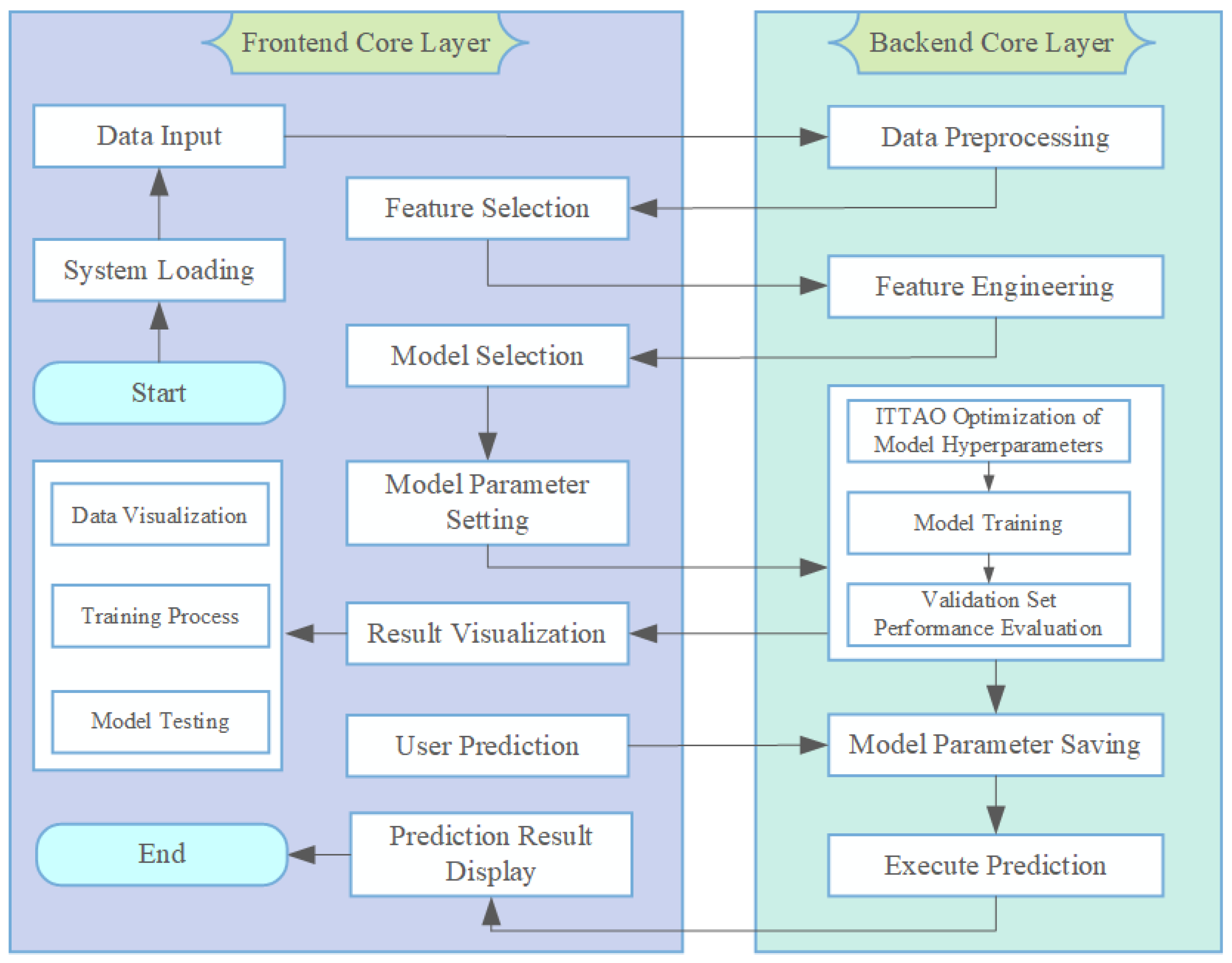 Frontend Core Layer

Data Input

System Loading

Start

Data Visualization

Training Process

Model Testing

End

Feature Selection

Model Selection

Model Parameter Setting

Result Visualization

User Prediction

Prediction Result Display

Backend Core Layer

Data Preprocessing

Feature Engineering

ITTAO Optimization of Model Hyperparameters

Model Training

Validation Set Performance Evaluation

Model Parameter Saving

Execute Prediction